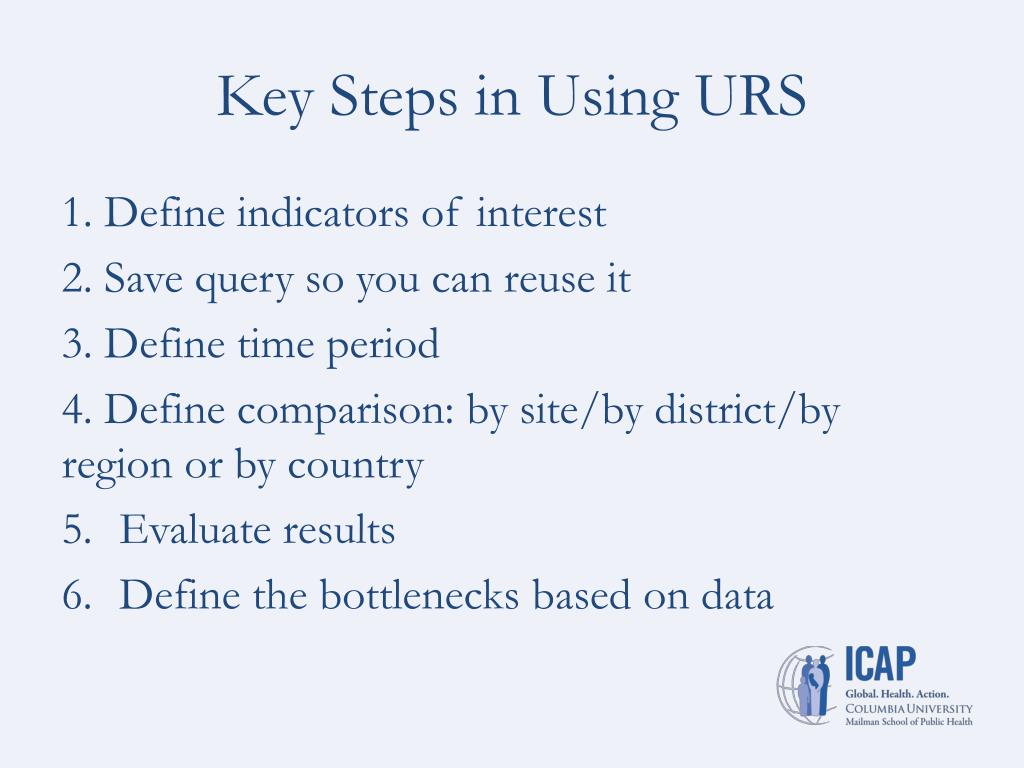 Key Steps in Using URS

1. Define indicators of interest

2. Save query so you can reuse it

3. Define time period

4. Define comparison: by site/by district/by region or by country

5. Evaluate results

6. Define the bottlenecks based on data

ICAP
Global. Health. Action.
COLUMBIA UNIVERSITY
Mailman School of Public Health